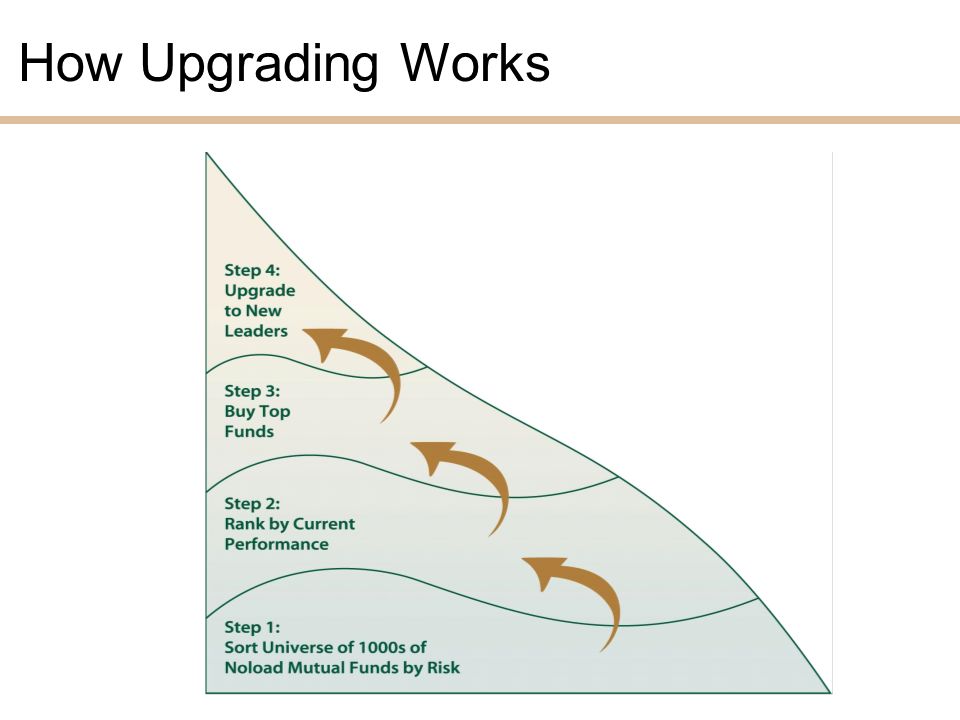 How Upgrading Works

Step 4:
Upgrade
to New
Leaders

Step 3:
Buy Top
Funds

Step 2:
Rank by Current
Performance

Step 1:
Sort Universe of 1000s of
Noload Mutual Funds by Risk